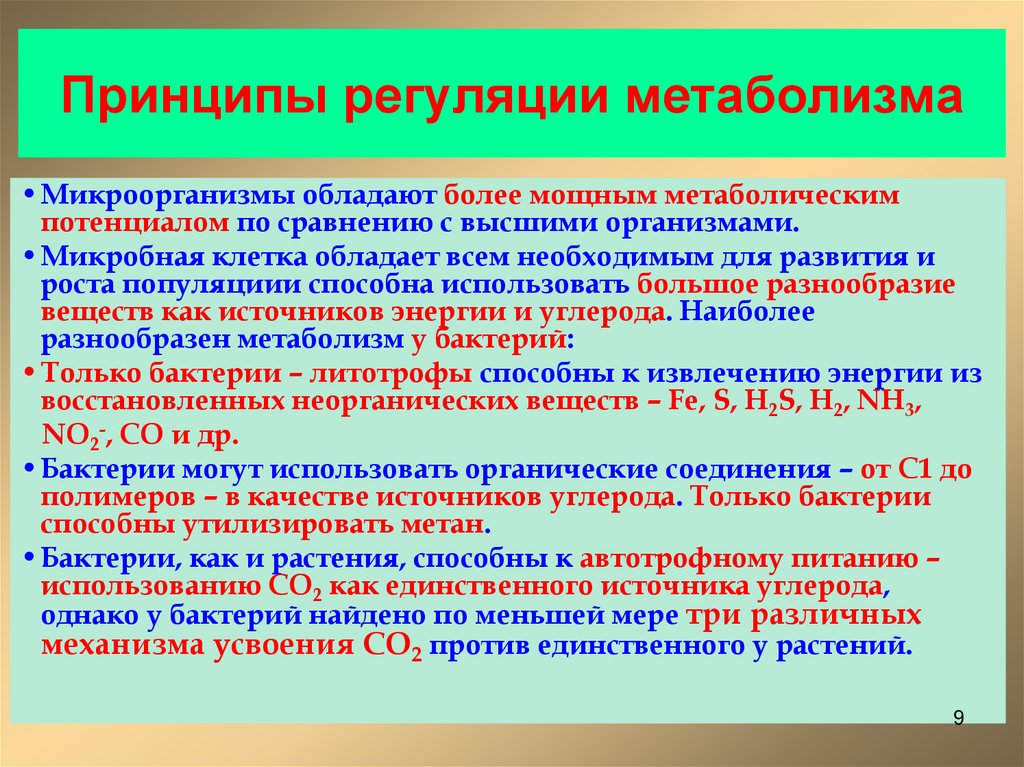 Принципы регуляции метаболизма

• Микроорганизмы обладают более мощным метаболическим потенциалом по сравнению с высшими организмами.
• Микробная клетка обладает всем необходимым для развития и роста популяции способна использовать большое разнообразие веществ как источников энергии и углерода. Наиболее разнообразен метаболизм у бактерий:
• Только бактерии – литотрофы способны к извлечению энергии из восстановленных неорганических веществ – Fe, S, $H_2S$, $H_2$, $NH_3$, $NO_2^-$, CO и др.
• Бактерии могут использовать органические соединения – от С1 до полимеров – в качестве источников углерода. Только бактерии способны утилизировать метан.
• Бактерии, как и растения, способны к автотрофному питанию – использованию $CO_2$ как единственного источника углерода, однако у бактерий найдено по меньшей мере три различных механизма усвоения $CO_2$ против единственного у растений.

9